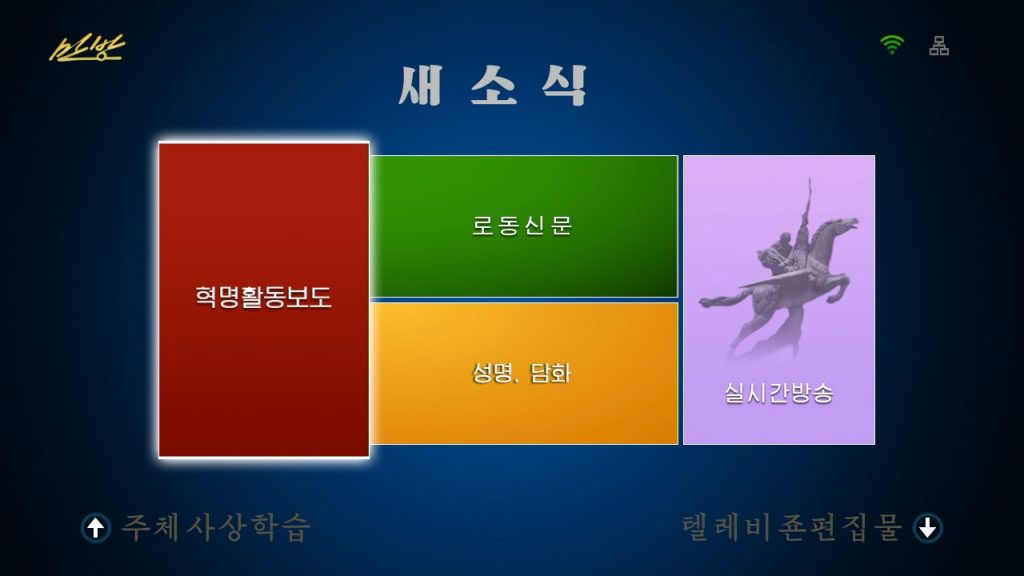 만방

새 소 식

혁명활동보도

로동신문

성명, 담화

실시간방송

주체사상학습

텔레비죤편집물